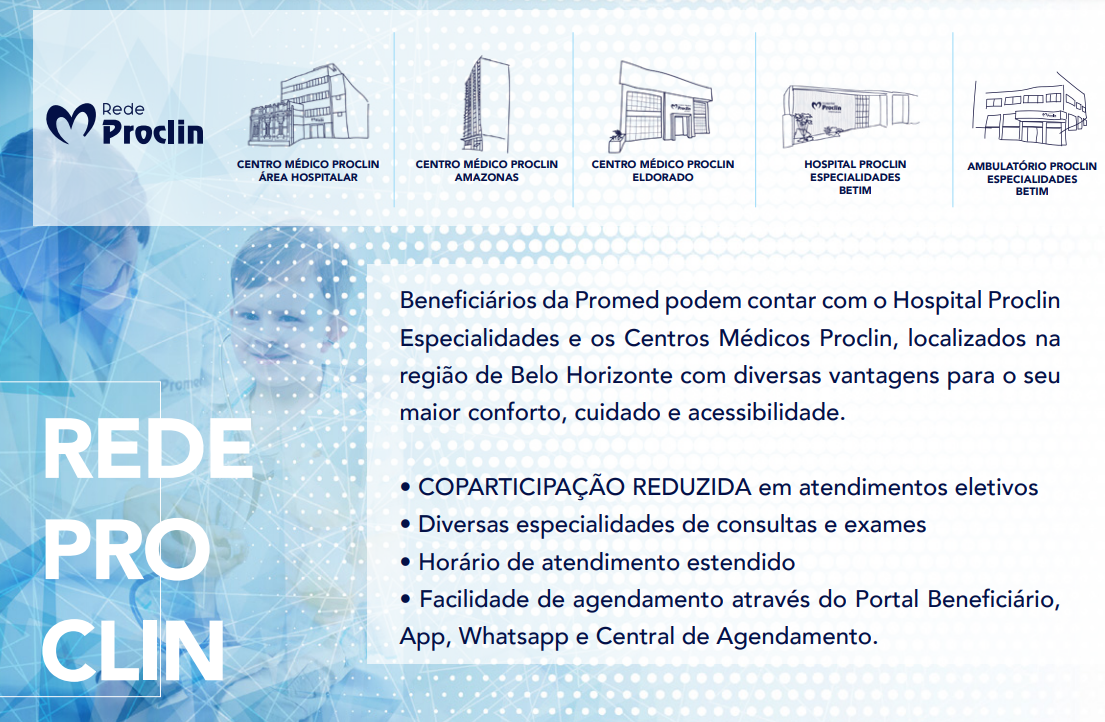 Rede Proclin

CENTRO MÉDICO PROCLIN ÁREA HOSPITALAR

CENTRO MÉDICO PROCLIN AMAZONAS

CENTRO MÉDICO PROCLIN ELDORADO

HOSPITAL PROCLIN ESPECIALIDADES BETIM

AMBULATÓRIO PROCLIN ESPECIALIDADES BETIM

REDE PRO CLIN

Beneficiários da Promed podem contar com o Hospital Proclin Especialidades e os Centros Médicos Proclin, localizados na região de Belo Horizonte com diversas vantagens para o seu maior conforto, cuidado e acessibilidade.

• COPARTICIPAÇÃO REDUZIDA em atendimentos eletivos
• Diversas especialidades de consultas e exames
• Horário de atendimento estendido
• Facilidade de agendamento através do Portal Beneficiário, App, Whatsapp e Central de Agendamento.